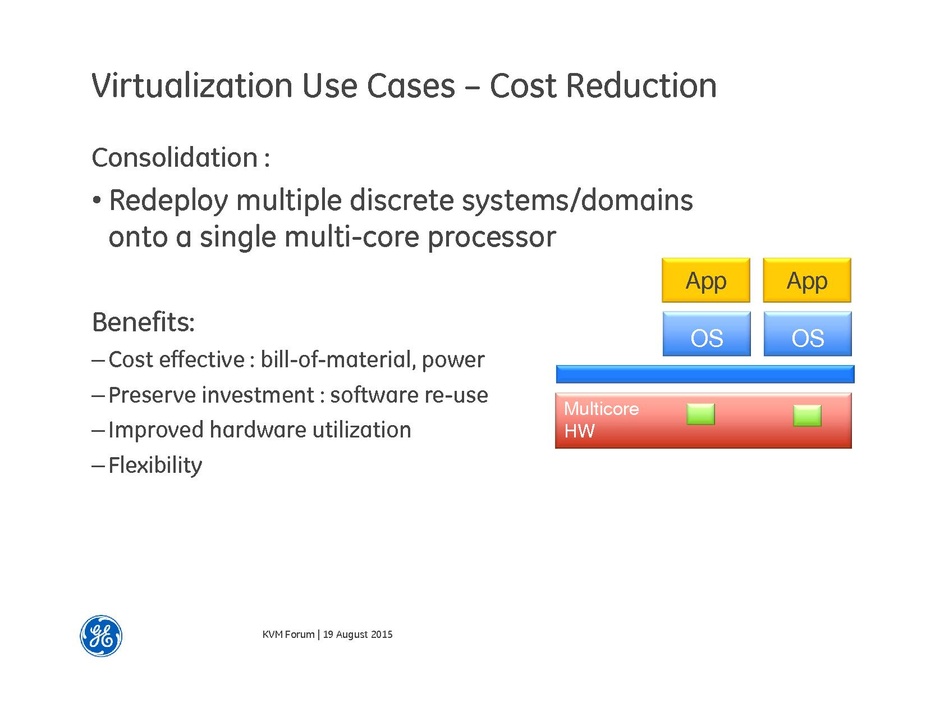 Virtualization Use Cases – Cost Reduction

Consolidation :

• Redeploy multiple discrete systems/domains onto a single multi-core processor

Benefits:

– Cost effective : bill-of-material, power

– Preserve investment : software re-use

– Improved hardware utilization

– Flexibility

App

App

OS

OS

Multicore HW

GE

KVM Forum | 19 August 2015